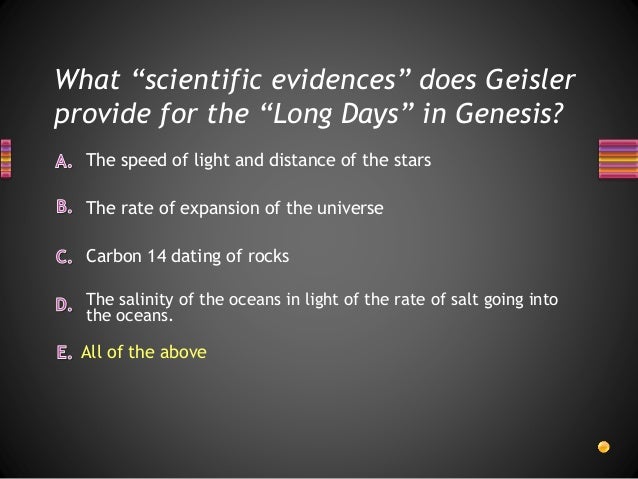 What “scientific evidences” does Geisler provide for the “Long Days” in Genesis?

A. The speed of light and distance of the stars

B. The rate of expansion of the universe

C. Carbon 14 dating of rocks

D. The salinity of the oceans in light of the rate of salt going into the oceans.

E. All of the above